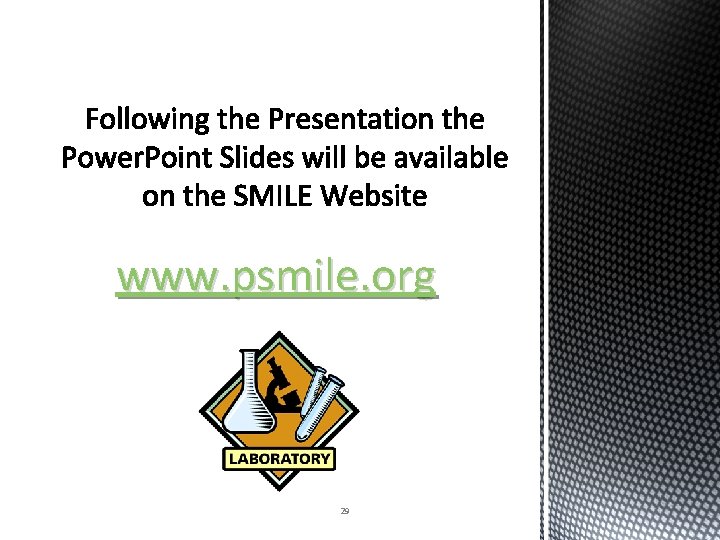 Following the Presentation the PowerPoint Slides will be available on the SMILE Website

www.psmile.org

LABORATORY

29